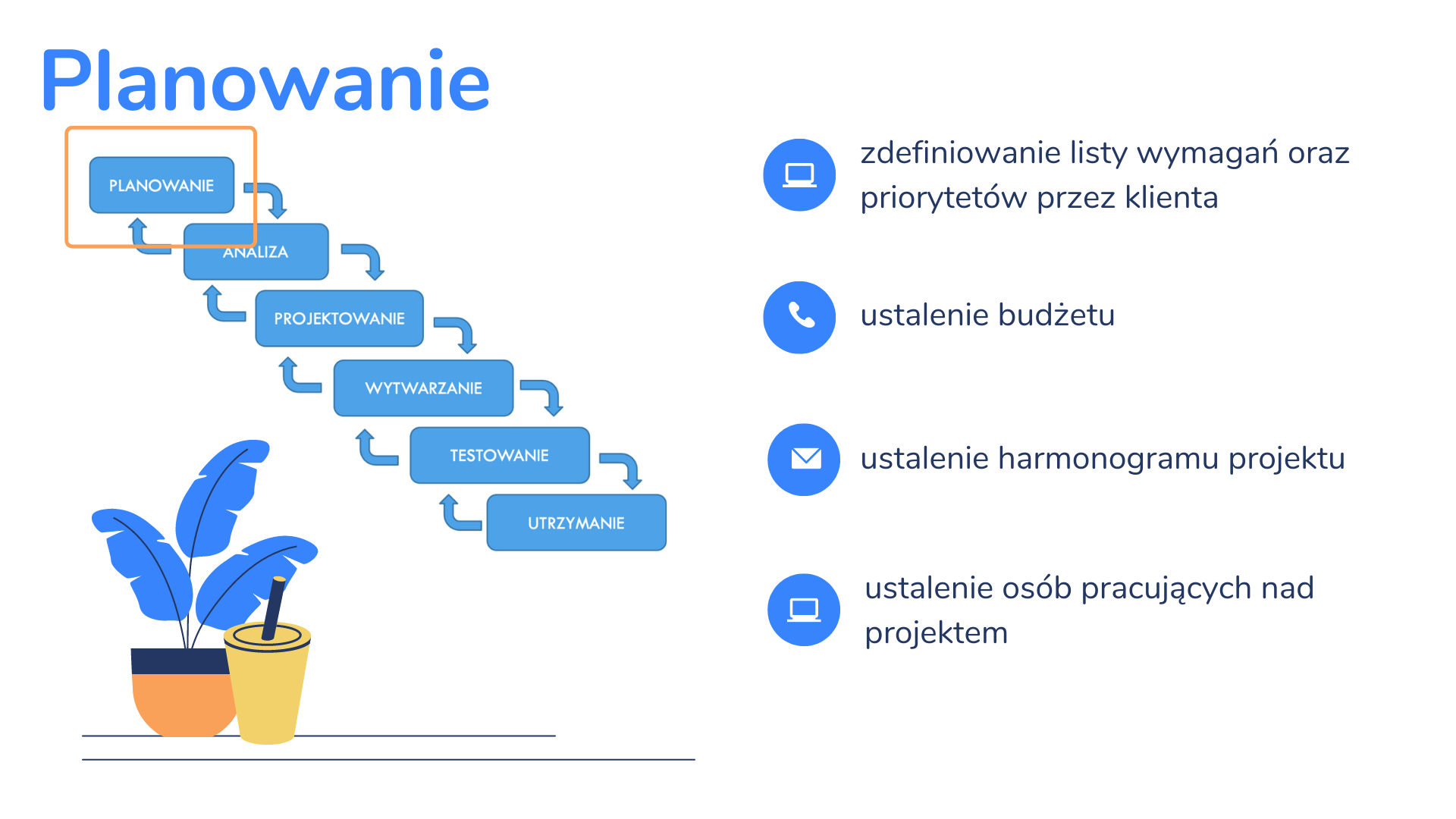 Planowanie

PLANOWANIE

ANALIZA

PROJEKTOWANIE

WYTWARZANIE

TESTOWANIE

UTRZYMANIE

zdefiniowanie listy wymagań oraz priorytetów przez klienta

ustalenie budżetu

ustalenie harmonogramu projektu

ustalenie osób pracujących nad projektem